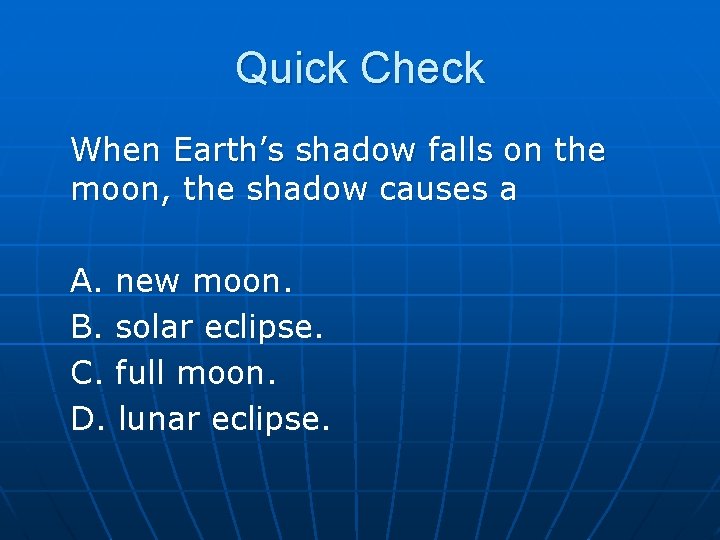 Quick Check

When Earth’s shadow falls on the moon, the shadow causes a

A. new moon.
B. solar eclipse.
C. full moon.
D. lunar eclipse.